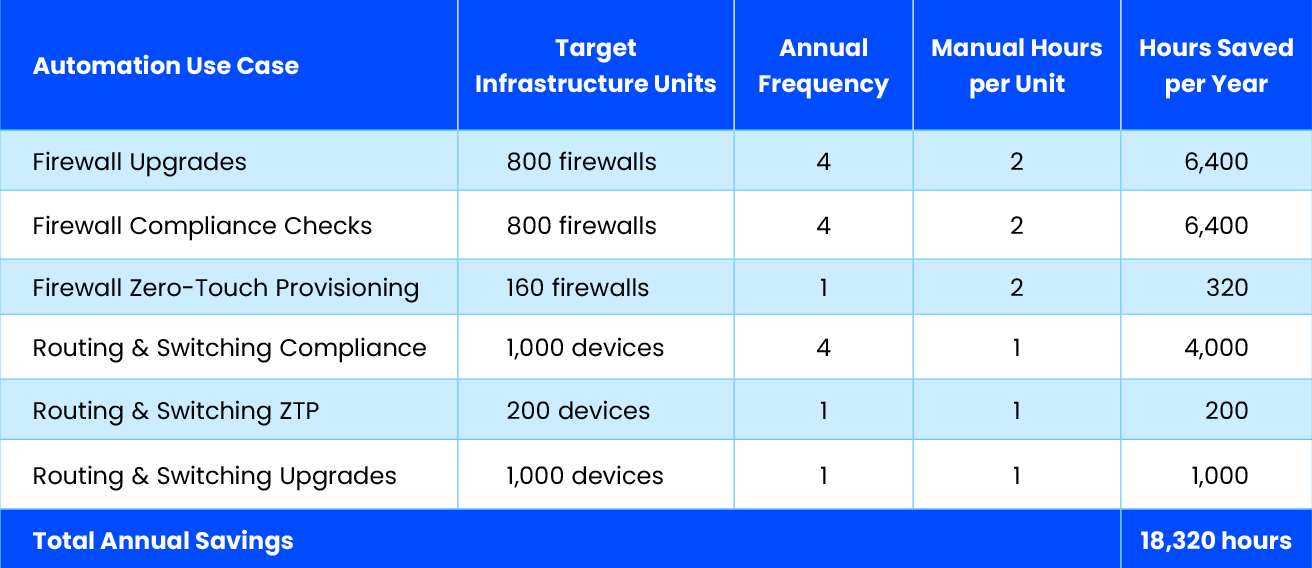 | Automation Use Case | Target Infrastructure Units | Annual Frequency | Manual Hours per Unit | Hours Saved per Year |
|---|---|---|---|---|
| Firewall Upgrades | 800 firewalls | 4 | 2 | 6,400 |
| Firewall Compliance Checks | 800 firewalls | 4 | 2 | 6,400 |
| Firewall Zero-Touch Provisioning | 160 firewalls | 1 | 2 | 320 |
| Routing & Switching Compliance | 1,000 devices | 4 | 1 | 4,000 |
| Routing & Switching ZTP | 200 devices | 1 | 1 | 200 |
| Routing & Switching Upgrades | 1,000 devices | 1 | 1 | 1,000 |
| Total Annual Savings | | | | 18,320 hours |